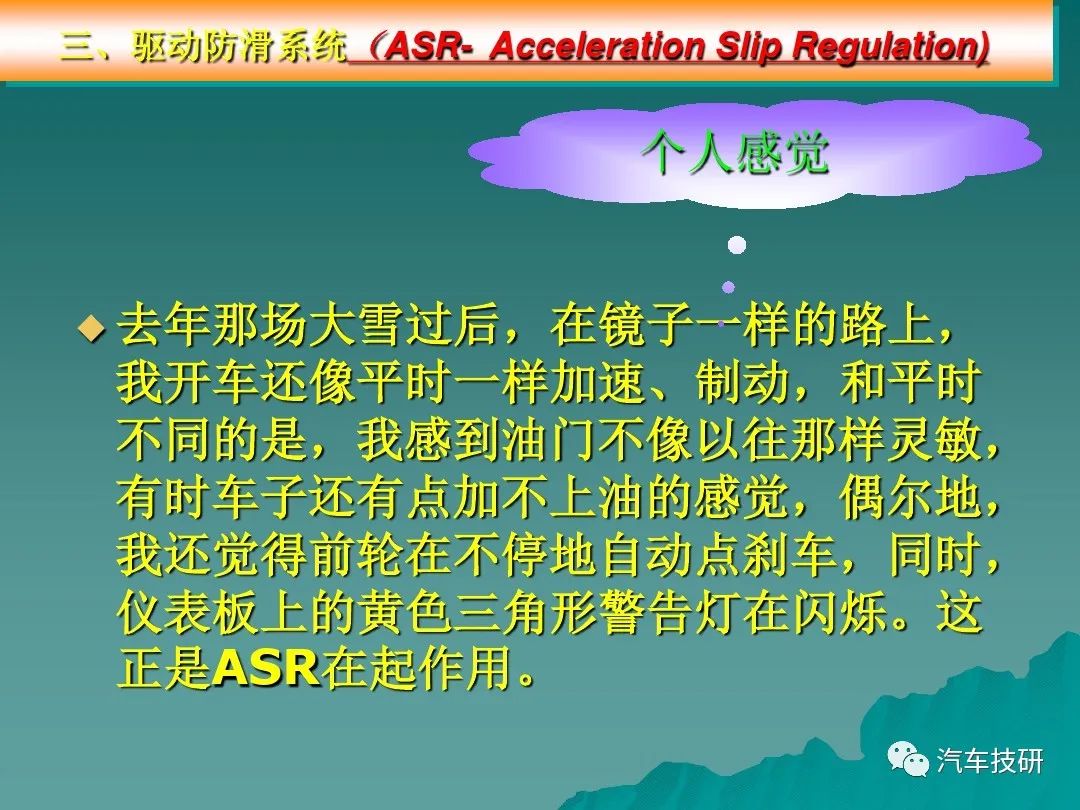 三、驱动防滑系统（ASR- Acceleration Slip Regulation)

个人感觉

◆ 去年那场大雪过后，在镜子一样的路上，我开车还像平时一样加速、制动，和平时不同的是，我感到油门不像以往那样灵敏，有时车子还有点加不上油的感觉，偶尔地，我还觉得前轮在不停地自动点刹车，同时，仪表板上的黄色三角形警告灯在闪烁。这正是ASR在起作用。

汽车技研